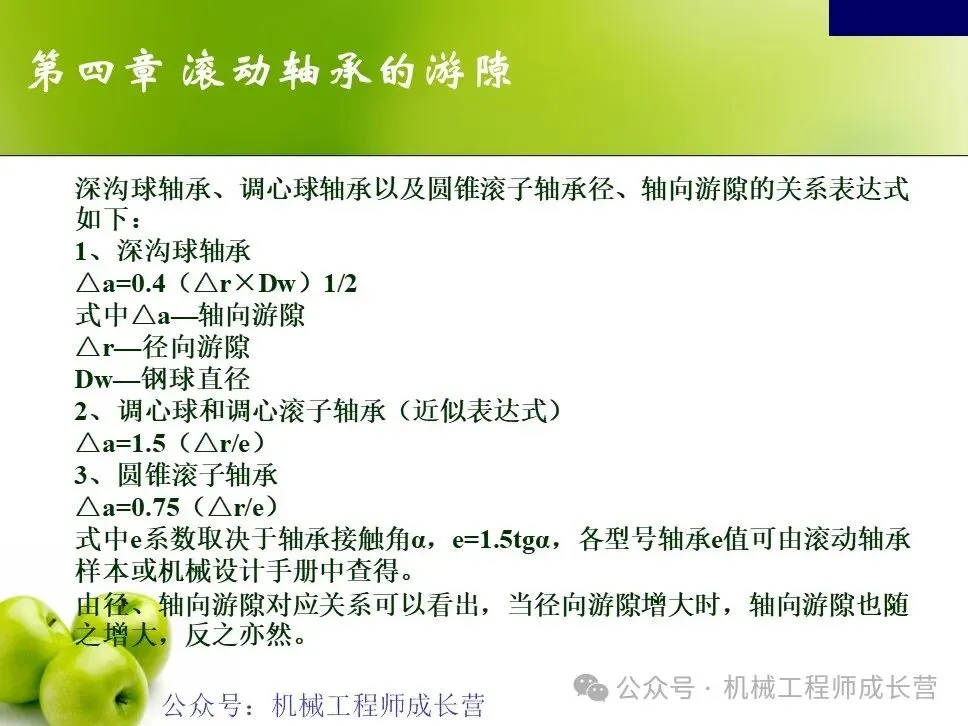 第四章 滚动轴承的游隙

深沟球轴承、调心球轴承以及圆锥滚子轴承径、轴向游隙的关系表达式如下：
1、深沟球轴承
△a=0.4（△r×Dw）1/2
式中△a—轴向游隙
△r—径向游隙
Dw—钢球直径
2、调心球和调心滚子轴承（近似表达式）
△a=1.5（△r/e）
3、圆锥滚子轴承
△a=0.75（△r/e）
式中e系数取决于轴承接触角α，e=1.5tgα，各型号轴承e值可由滚动轴承样本或机械设计手册中查得。
由径、轴向游隙对应关系可以看出，当径向游隙增大时，轴向游隙也随之增大，反之亦然。

公众号：机械工程师成长营

公众号 · 机械工程师成长营